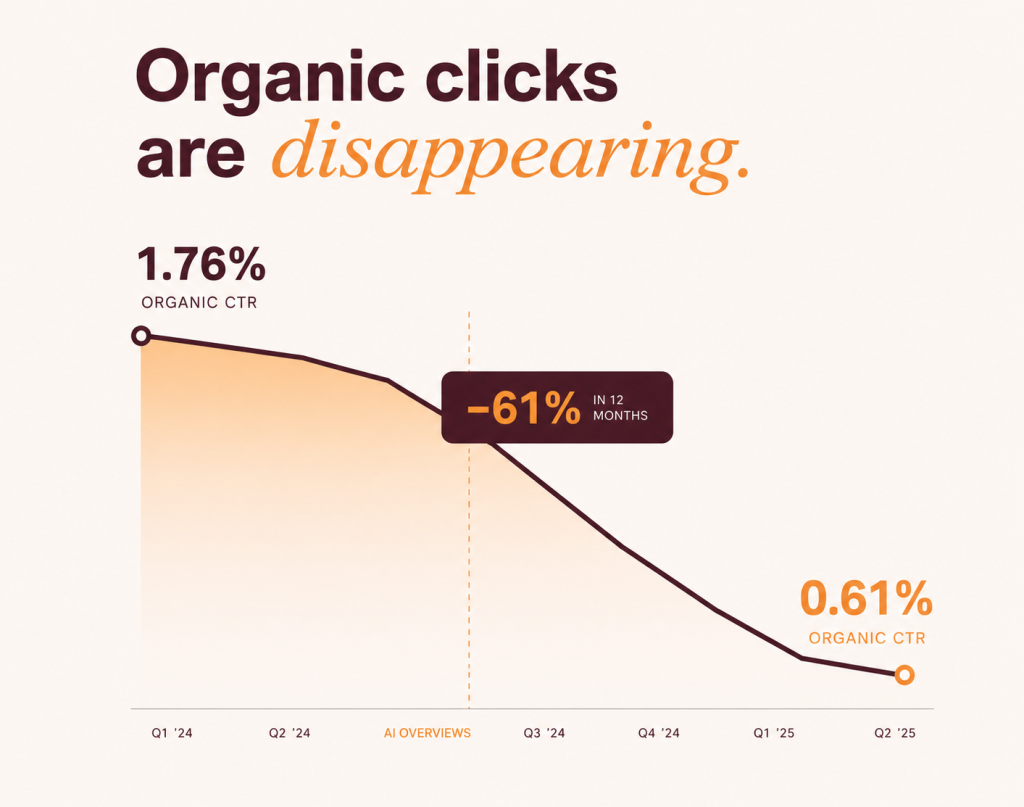 Organic clicks are disappearing.

1.76%
ORGANIC CTR

−61% IN 12 MONTHS

0.61%
ORGANIC CTR

Q1 '24
Q2 '24
AI OVERVIEWS
Q3 '24
Q4 '24
Q1 '25
Q2 '25